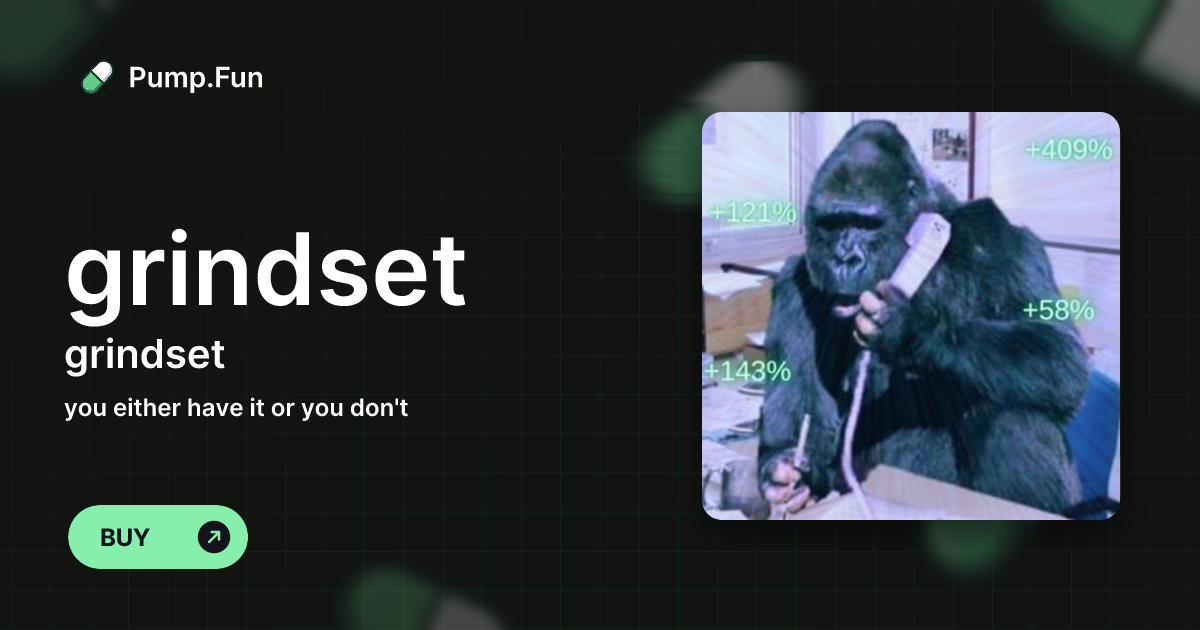 Pump.Fun

grindset

grindset

you either have it or you don't

BUY

+409%

+121%

+58%

+143%